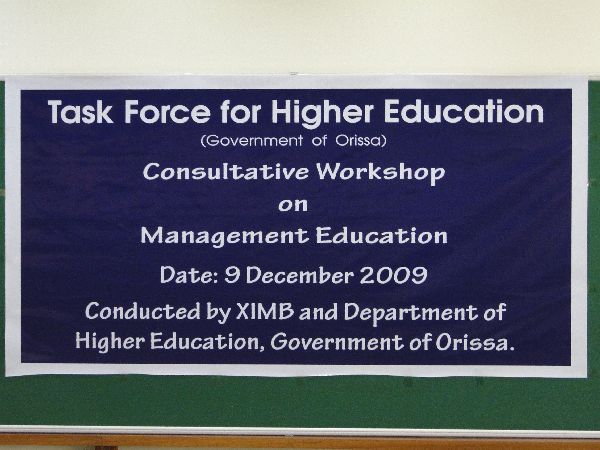 Task Force for Higher Education
(Government of Orissa)

Consultative Workshop
on
Management Education

Date: 9 December 2009

Conducted by XIMB and Department of Higher Education, Government of Orissa.